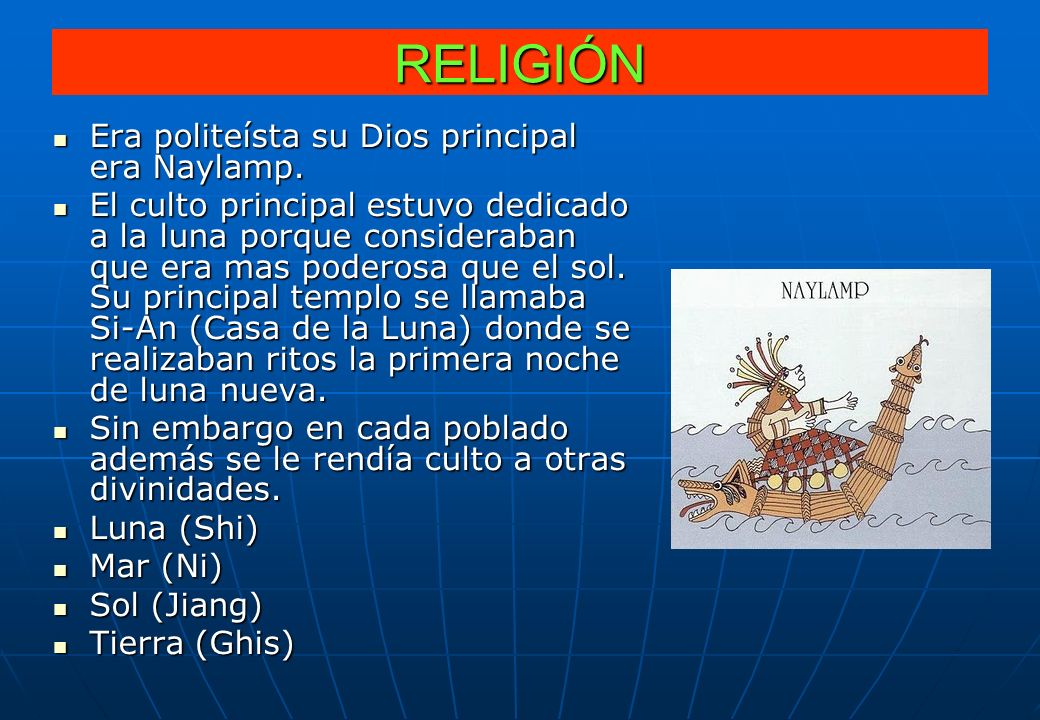 RELIGIÓN

- Era politeísta su Dios principal era Naylamp.
- El culto principal estuvo dedicado a la luna porque consideraban que era mas poderosa que el sol. Su principal templo se llamaba Si-An (Casa de la Luna) donde se realizaban ritos la primera noche de luna nueva.
- Sin embargo en cada poblado además se le rendía culto a otras divinidades.
- Luna (Shi)
- Mar (Ni)
- Sol (Jiang)
- Tierra (Ghis)

NAYLAMP